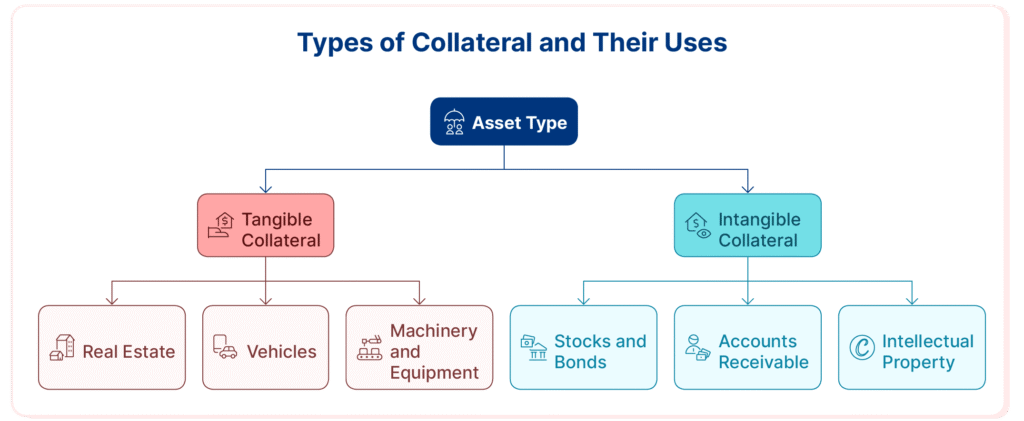 Types of Collateral and Their Uses

Asset Type

Tangible Collateral

Intangible Collateral

Real Estate

Vehicles

Machinery and Equipment

Stocks and Bonds

Accounts Receivable

Intellectual Property